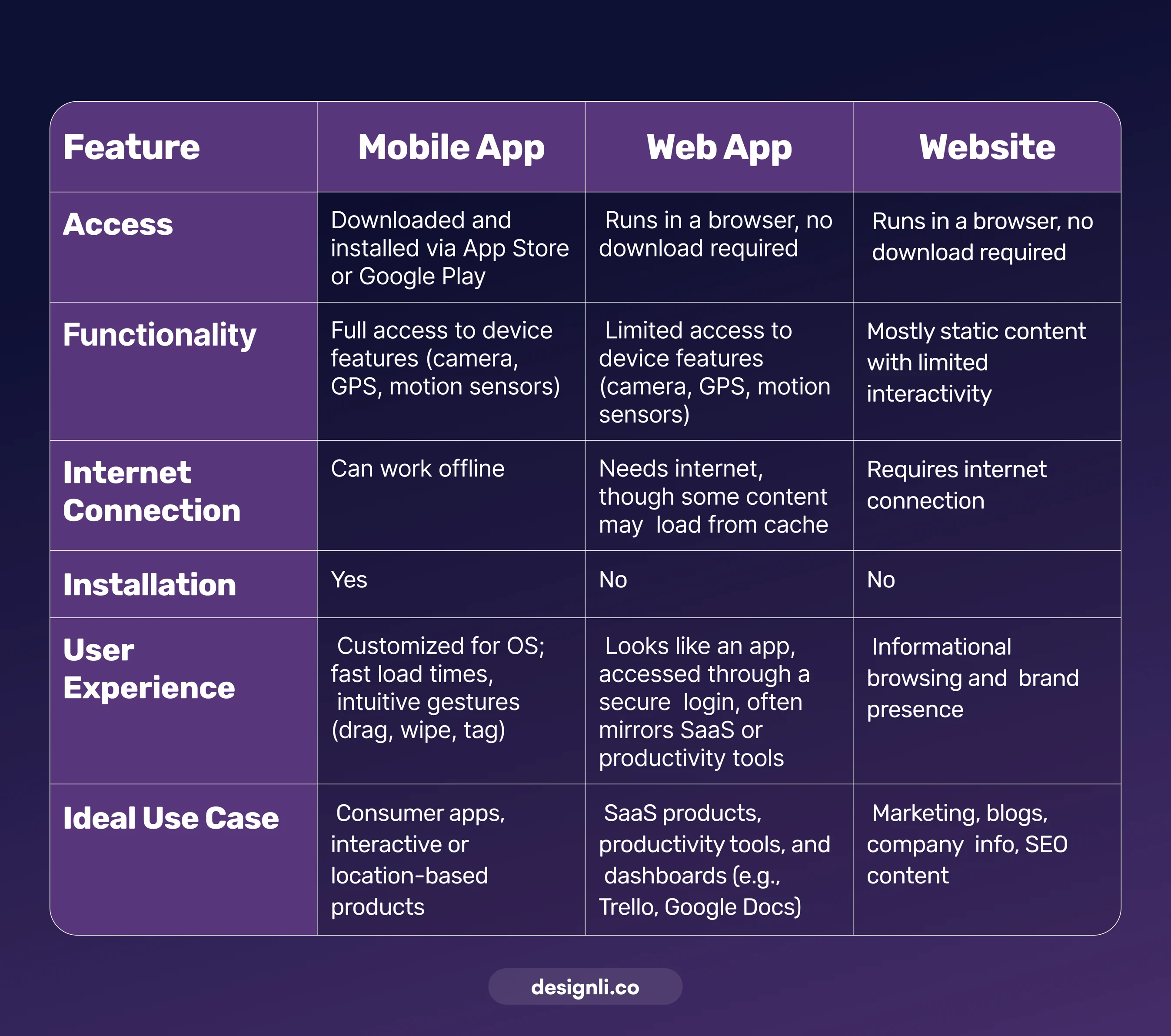 | Feature | Mobile App | Web App | Website |
|---|---|---|---|
| Access | Downloaded and installed via App Store or Google Play | Runs in a browser, no download required | Runs in a browser, no download required |
| Functionality | Full access to device features (camera, GPS, motion sensors) | Limited access to device features (camera, GPS, motion sensors) | Mostly static content with limited interactivity |
| Internet Connection | Can work offline | Needs internet, though some content may load from cache | Requires internet connection |
| Installation | Yes | No | No |
| User Experience | Customized for OS; fast load times, intuitive gestures (drag, wipe, tag) | Looks like an app, accessed through a secure login, often mirrors SaaS or productivity tools | Informational browsing and brand presence |
| Ideal Use Case | Consumer apps, interactive or location-based products | SaaS products, productivity tools, and dashboards (e.g., Trello, Google Docs) | Marketing, blogs, company info, SEO content |

designli.co